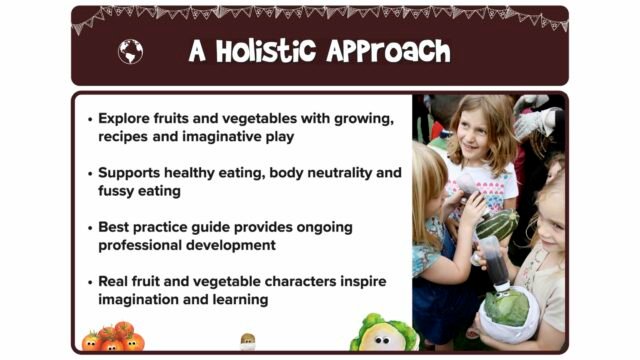 A Holistic Approach

• Explore fruits and vegetables with growing, recipes and imaginative play

• Supports healthy eating, body neutrality and fussy eating

• Best practice guide provides ongoing professional development

• Real fruit and vegetable characters inspire imagination and learning